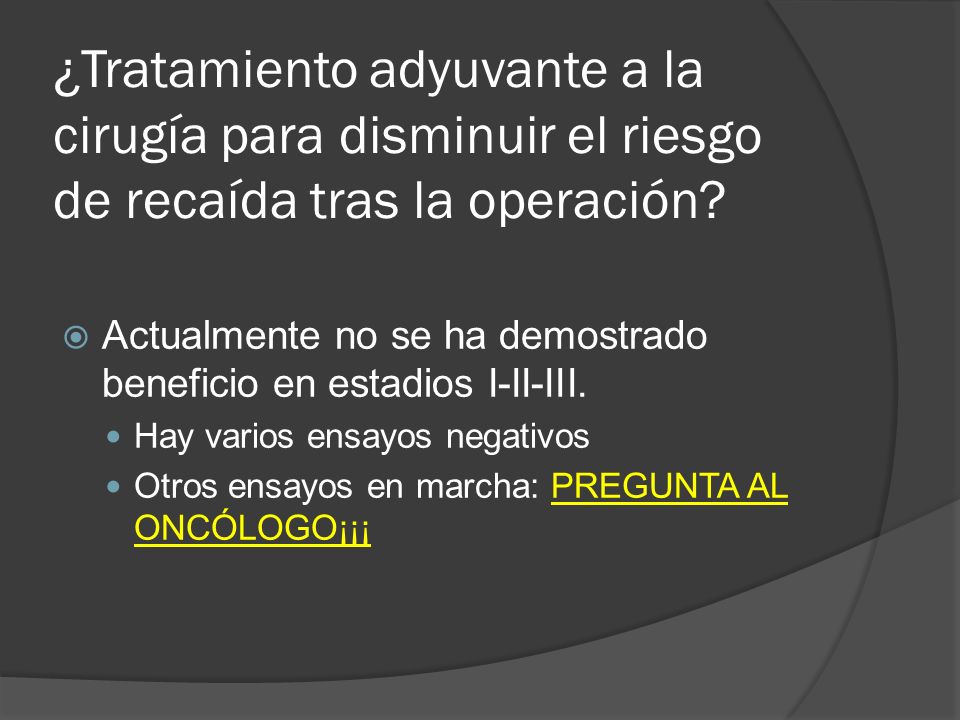 ¿Tratamiento adyuvante a la cirugía para disminuir el riesgo de recaída tras la operación?

Actualmente no se ha demostrado beneficio en estadios I-II-III.

Hay varios ensayos negativos

Otros ensayos en marcha: PREGUNTA AL ONCÓLOGO¡¡¡